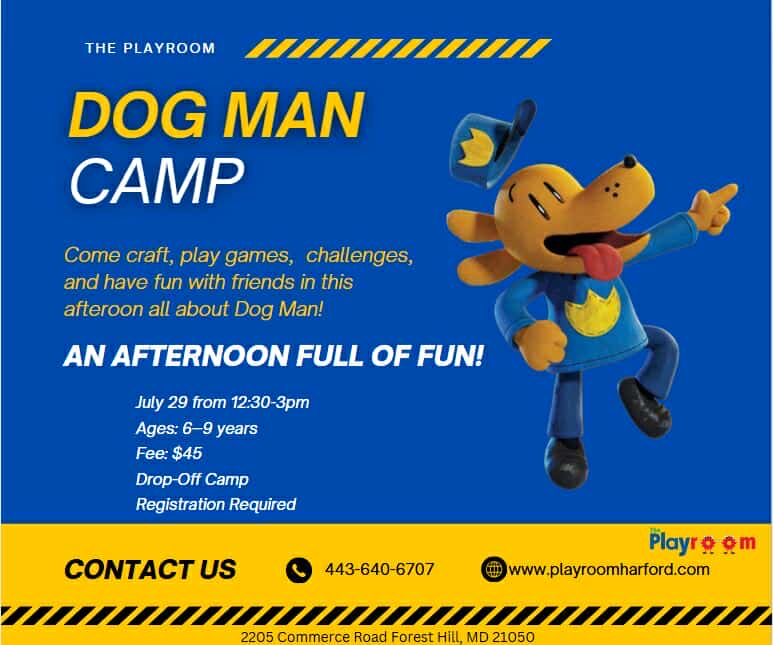 THE PLAYROOM

DOG MAN
CAMP

Come craft, play games, challenges, and have fun with friends in this afteroon all about Dog Man!

AN AFTERNOON FULL OF FUN!

July 29 from 12:30-3pm
Ages: 6–9 years
Fee: $45
Drop-Off Camp
Registration Required

The Playroom

CONTACT US 443-640-6707 www.playroomharford.com

2205 Commerce Road Forest Hill, MD 21050